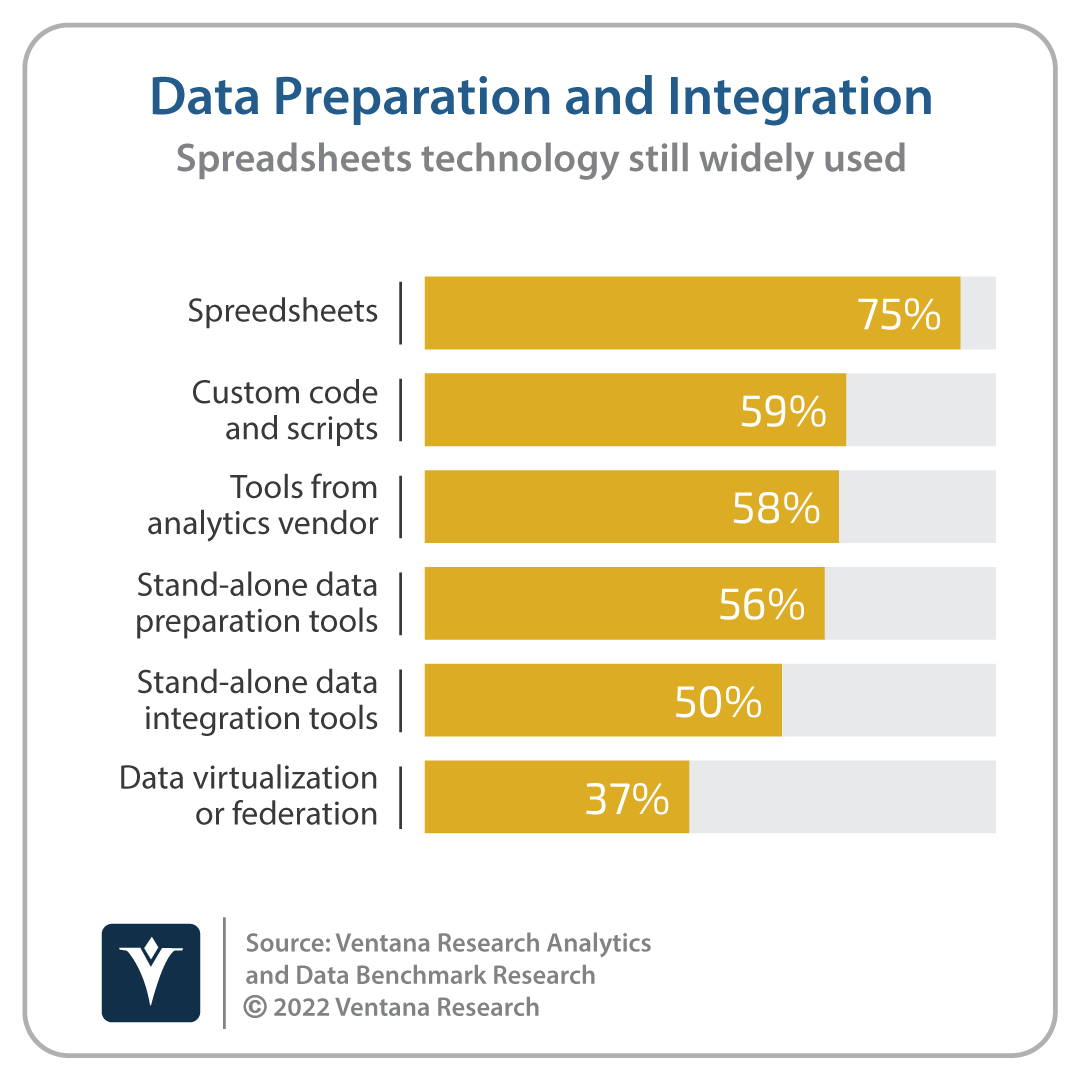 Data Preparation and Integration
Spreadsheets technology still widely used

Spreedsheets 75%
Custom code and scripts 59%
Tools from analytics vendor 58%
Stand-alone data preparation tools 56%
Stand-alone data integration tools 50%
Data virtualization or federation 37%

Source: Ventana Research Analytics and Data Benchmark Research
© 2022 Ventana Research